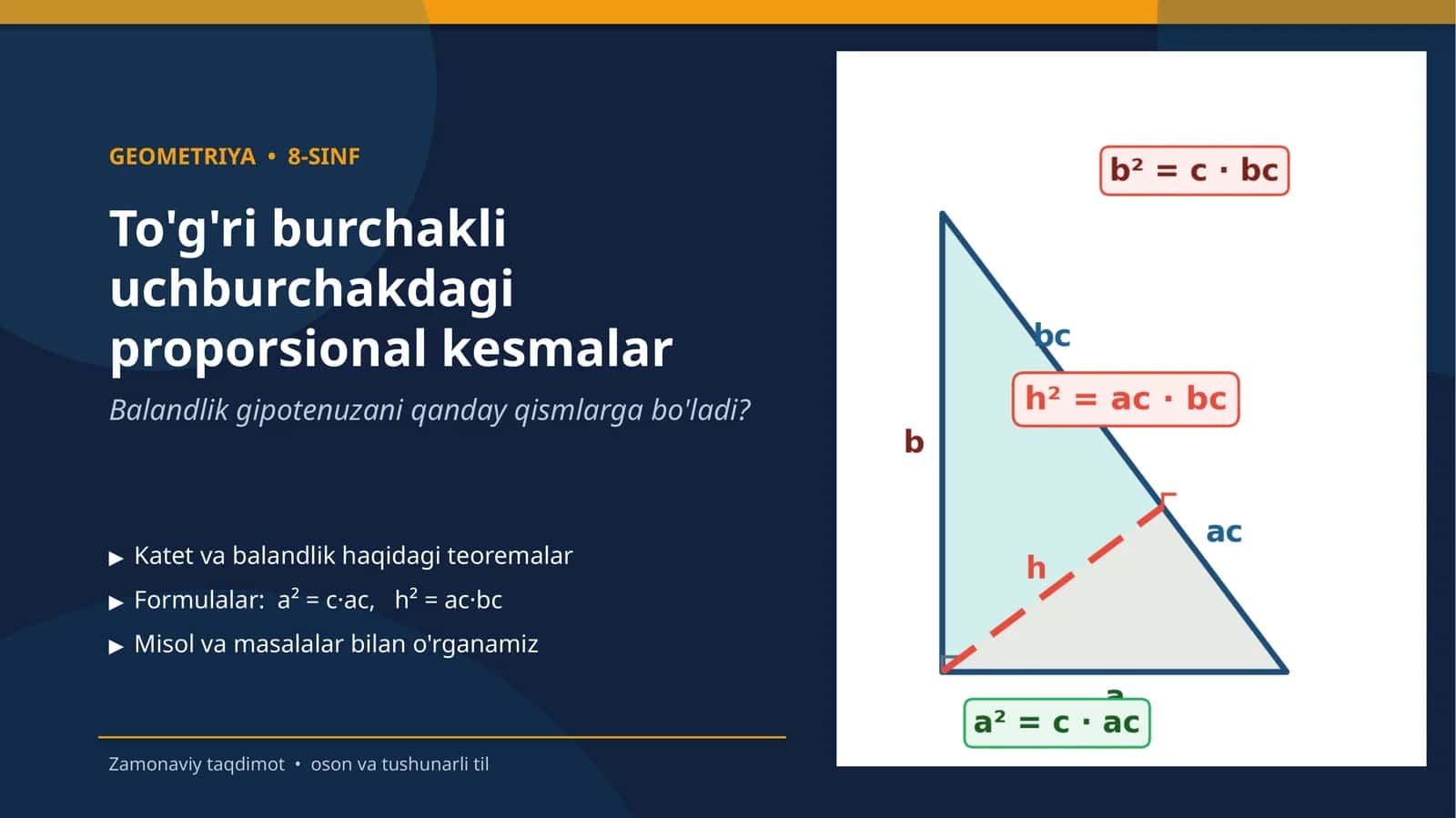 GEOMETRIYA • 8-SINF

To'g'ri burchakli uchburchakdagi proporsional kesmalar

Balandlik gipotenuzani qanday qismlarga bo'ladi?

▶ Katet va balandlik haqidagi teoremalar

▶ Formulalar: $a^2 = c \cdot ac$, $h^2 = ac \cdot bc$

▶ Misol va masalalar bilan o'rganamiz

Zamonaviy taqdimot • oson va tushunarli til

$b^2 = c \cdot bc$

bc

$h^2 = ac \cdot bc$

b

ac

h

a

$a^2 = c \cdot ac$